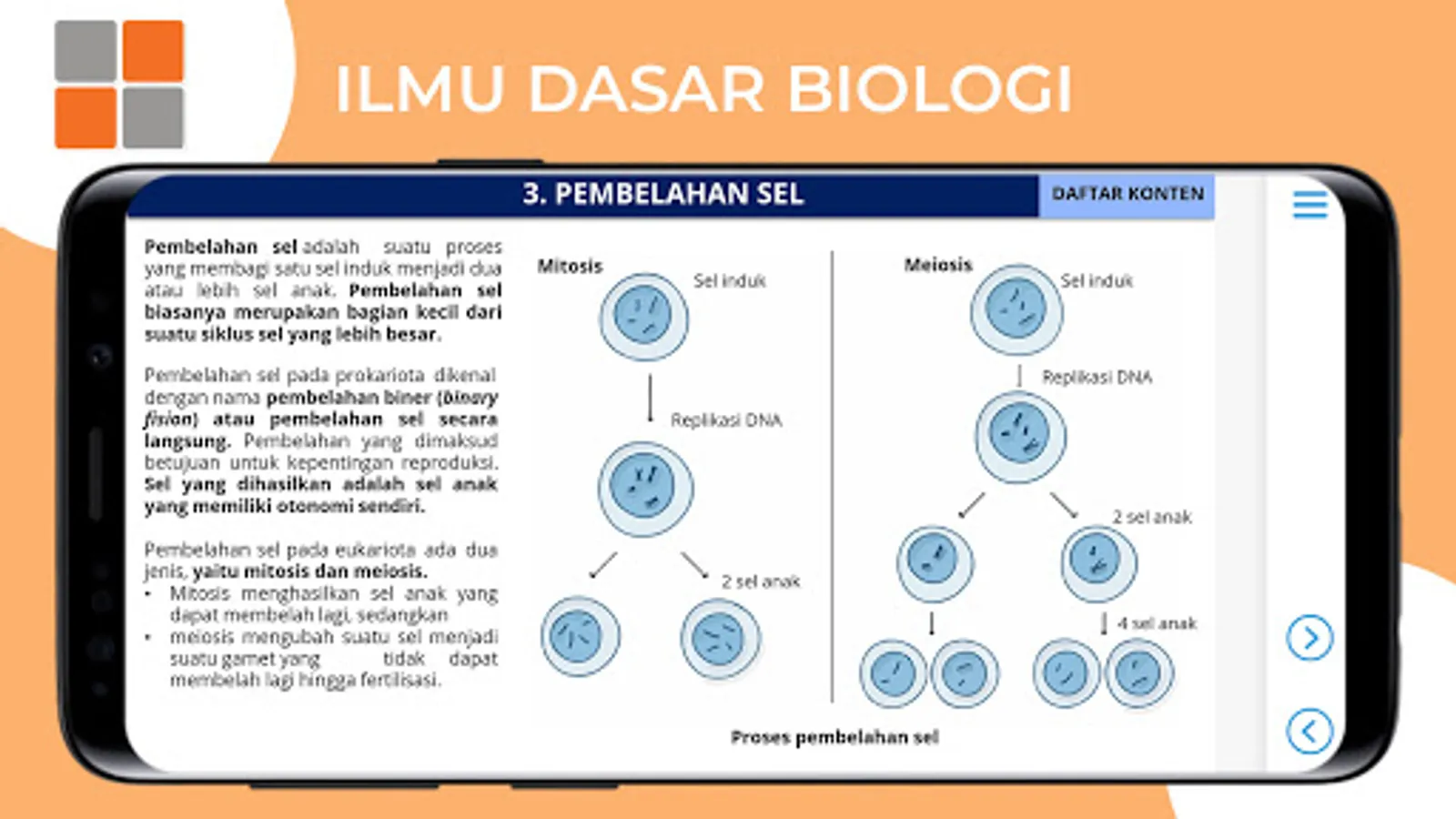 ILMU DASAR BIOLOGI

3. PEMBELAHAN SEL

DAFTAR KONTEN

Pembelahan sel adalah suatu proses yang membagi satu sel induk menjadi dua atau lebih sel anak. Pembelahan sel biasanya merupakan bagian kecil dari suatu siklus sel yang lebih besar.

Pembelahan sel pada prokariota dikenal dengan nama pembelahan biner (binary fision) atau pembelahan sel secara langsung. Pembelahan yang dimaksud betujuan untuk kepentingan reproduksi. Sel yang dihasilkan adalah sel anak yang memiliki otonomi sendiri.

Pembelahan sel pada eukariota ada dua jenis, yaitu mitosis dan meiosis.
• Mitosis menghasilkan sel anak yang dapat membelah lagi, sedangkan
• meiosis mengubah suatu sel menjadi suatu gamet yang tidak dapat membelah lagi hingga fertilisasi.

Mitosis
Sel induk
Replikasi DNA
2 sel anak

Meiosis
Sel induk
Replikasi DNA
2 sel anak
4 sel anak

Proses pembelahan sel